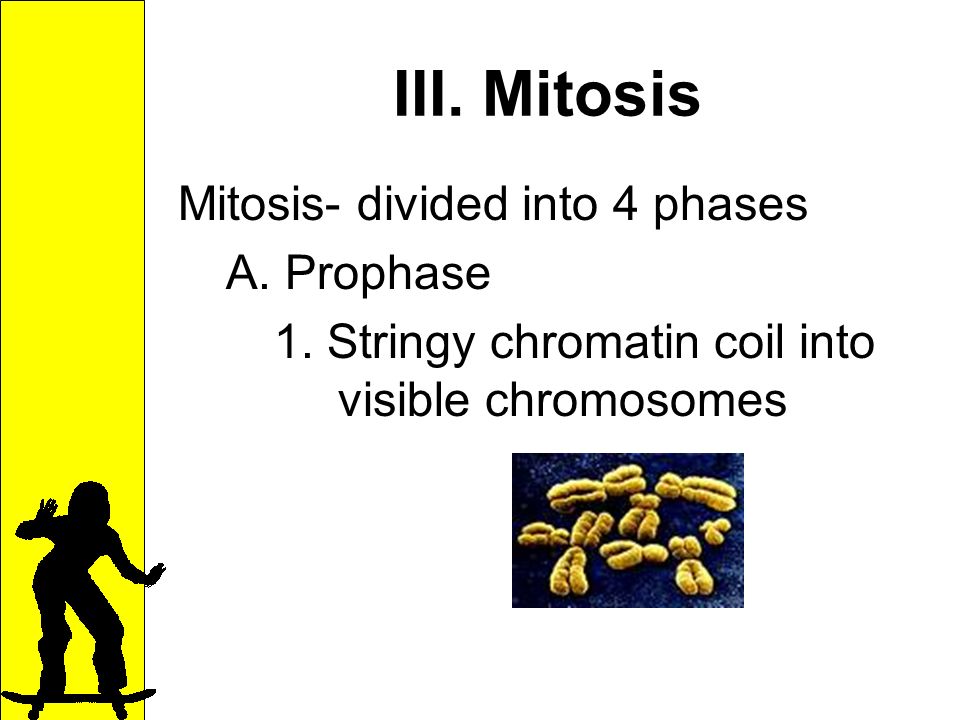 III. Mitosis

Mitosis- divided into 4 phases

A. Prophase

1. Stringy chromatin coil into visible chromosomes